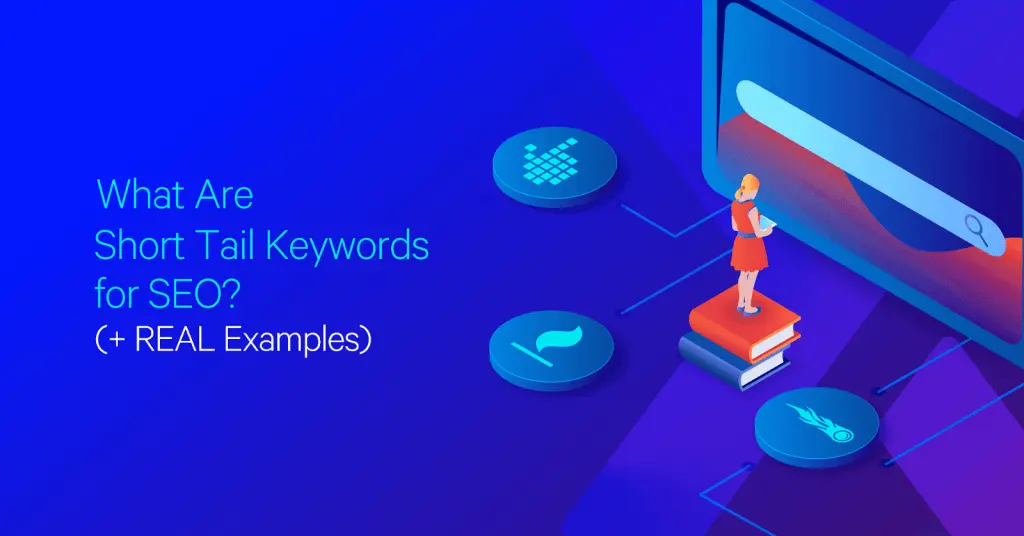 What Are
Short Tail Keywords
for SEO?
(+ REAL Examples)